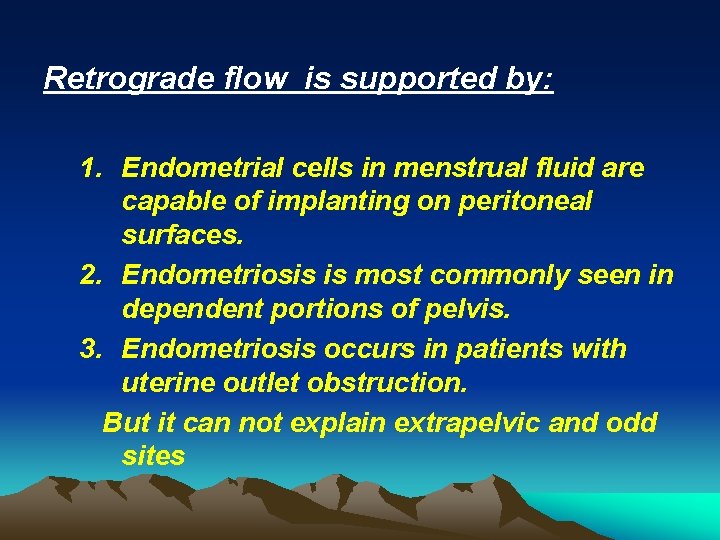 Retrograde flow  is supported by:

1. Endometrial cells in menstrual fluid are capable of implanting on peritoneal surfaces.
2. Endometriosis is most commonly seen in dependent portions of pelvis.
3. Endometriosis occurs in patients with uterine outlet obstruction.

But it can not explain extrapelvic and odd sites